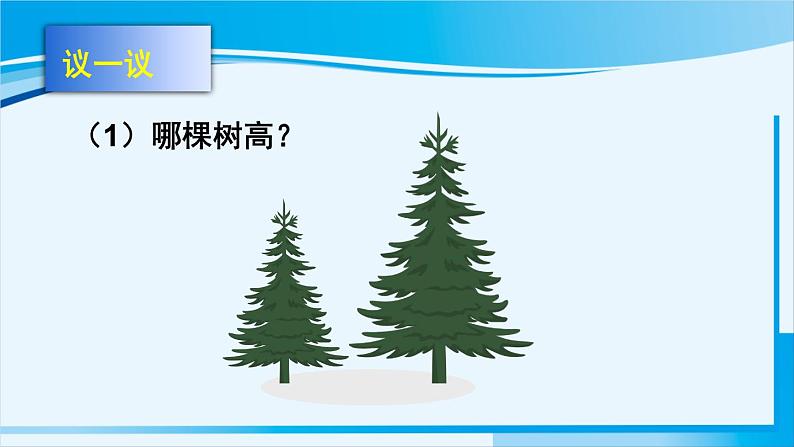 议一议

（1）哪棵树高？